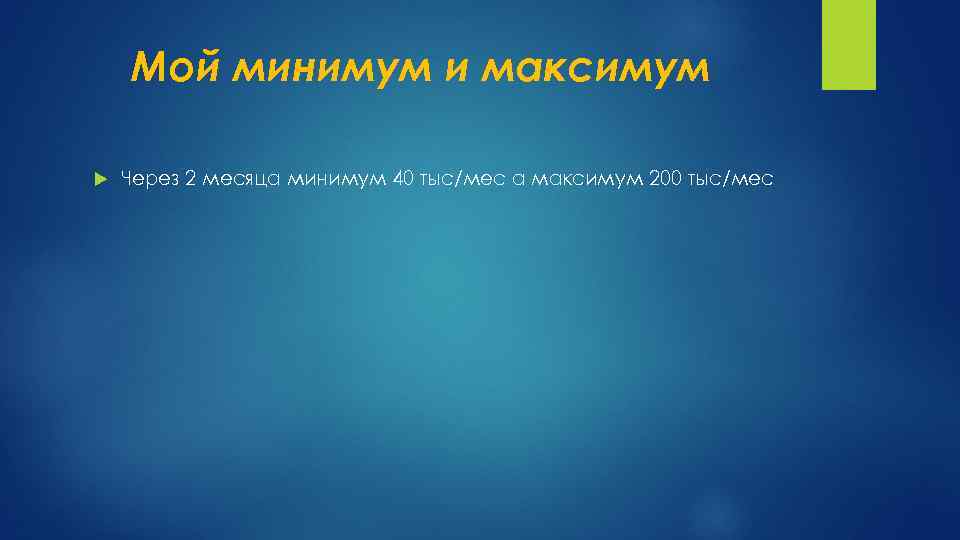 Мой минимум и максимум

Через 2 месяца минимум 40 тыс/мес а максимум 200 тыс/мес